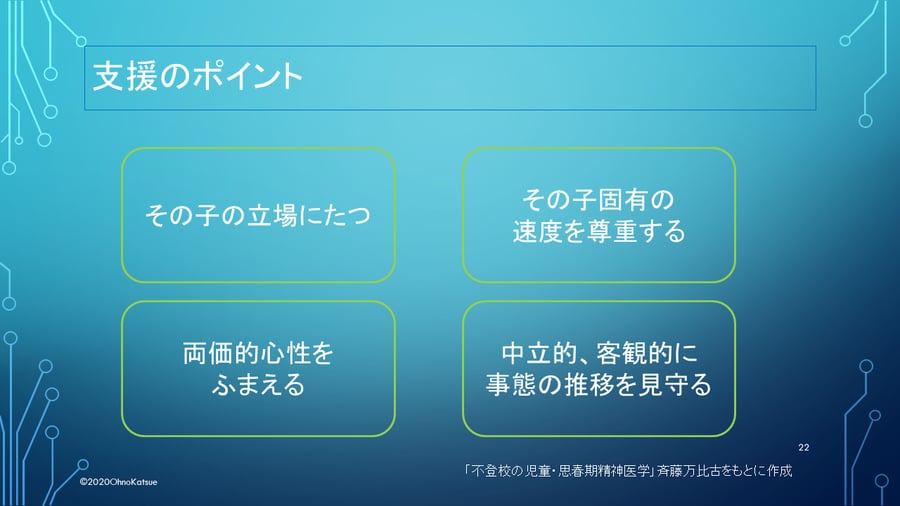 支援のポイント

その子の立場にたつ

その子固有の速度を尊重する

両価的心性をふまえる

中立的、客観的に事態の推移を見守る

22

「不登校の児童・思春期精神医学」斉藤万比古をもとに作成

©2020OhnoKatsue